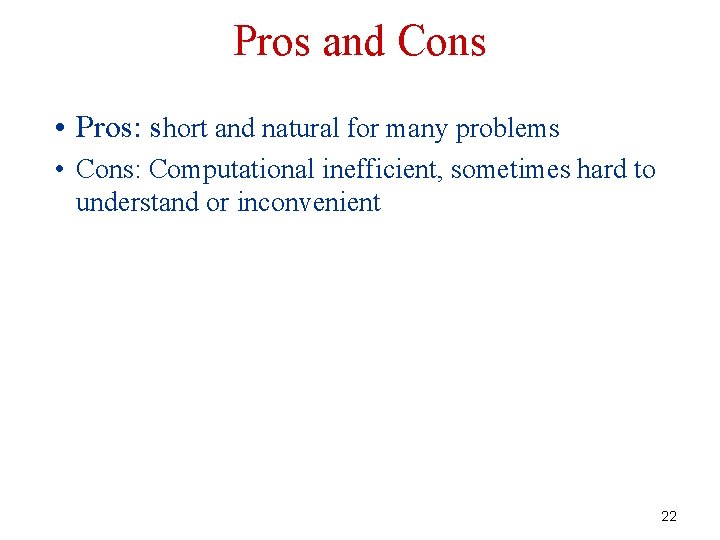 Pros and Cons

• Pros: short and natural for many problems

• Cons: Computational inefficient, sometimes hard to understand or inconvenient

22